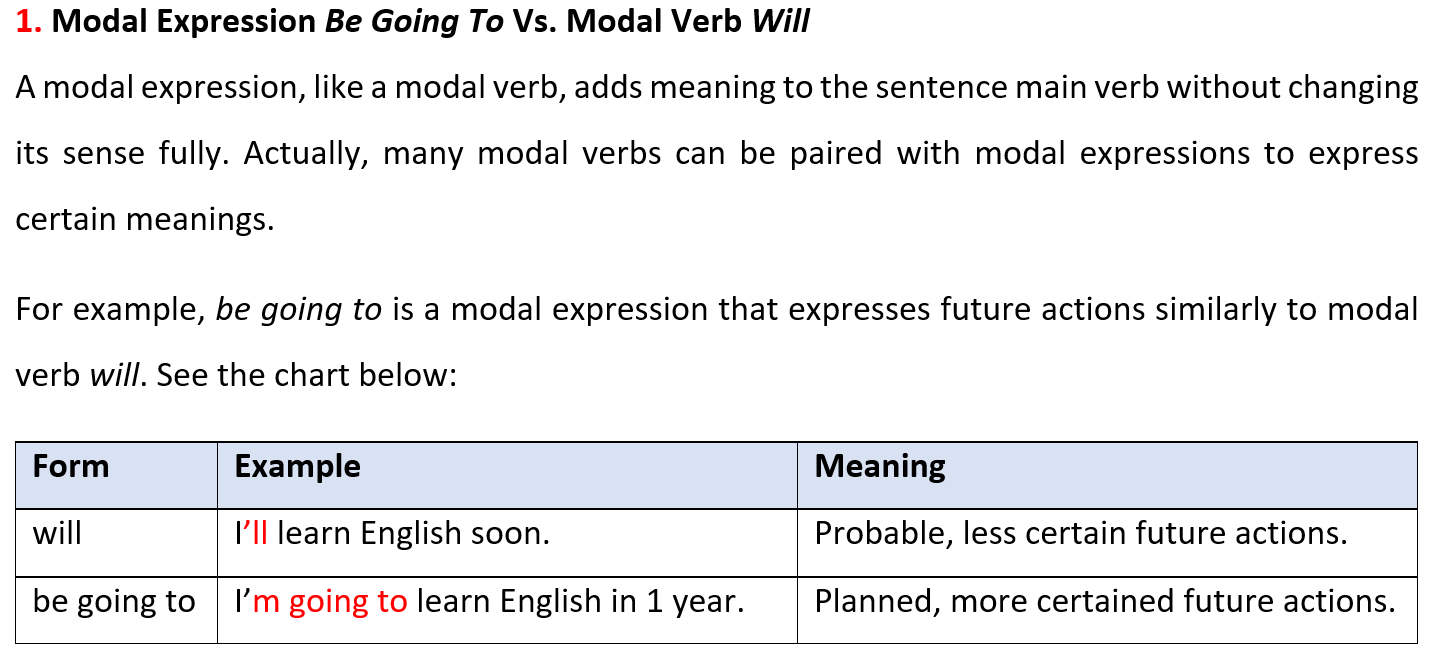 1. Modal Expression Be Going To Vs. Modal Verb Will

A modal expression, like a modal verb, adds meaning to the sentence main verb without changing its sense fully. Actually, many modal verbs can be paired with modal expressions to express certain meanings.

For example, be going to is a modal expression that expresses future actions similarly to modal verb will. See the chart below:

| Form | Example | Meaning |
|---|---|---|
| will | I'll learn English soon. | Probable, less certain future actions. |
| be going to | I'm going to learn English in 1 year. | Planned, more certained future actions. |